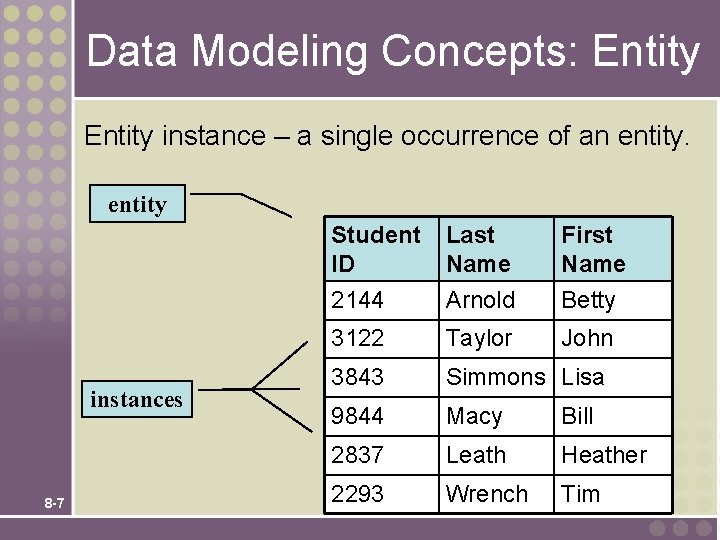 Data Modeling Concepts: Entity

Entity instance – a single occurrence of an entity.

entity

instances

| Student ID | Last Name | First Name |
|---|---|---|
| 2144 | Arnold | Betty |
| 3122 | Taylor | John |
| 3843 | Simmons | Lisa |
| 9844 | Macy | Bill |
| 2837 | Leath | Heather |
| 2293 | Wrench | Tim |

8-7